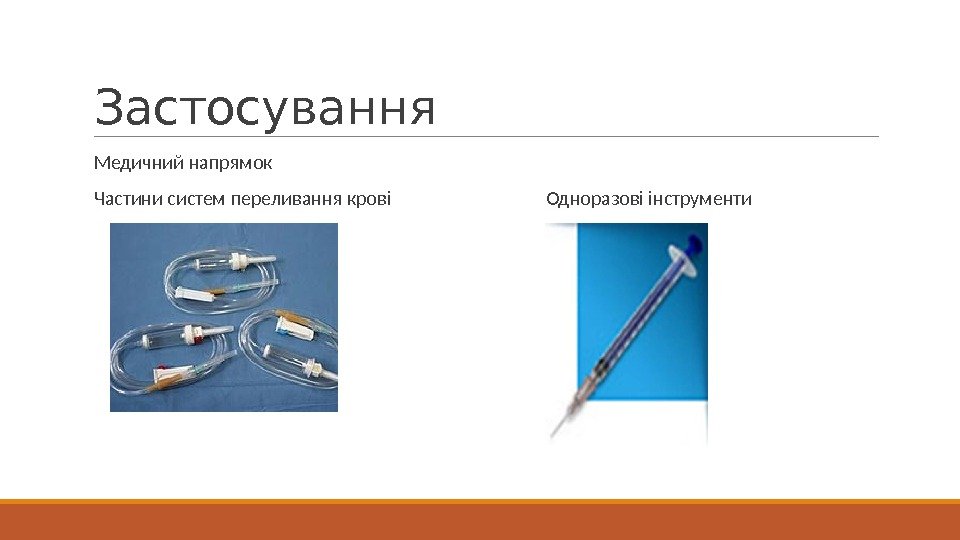 Застосування

Медичний напрямок

Частини систем переливання крові

Одноразові інструменти